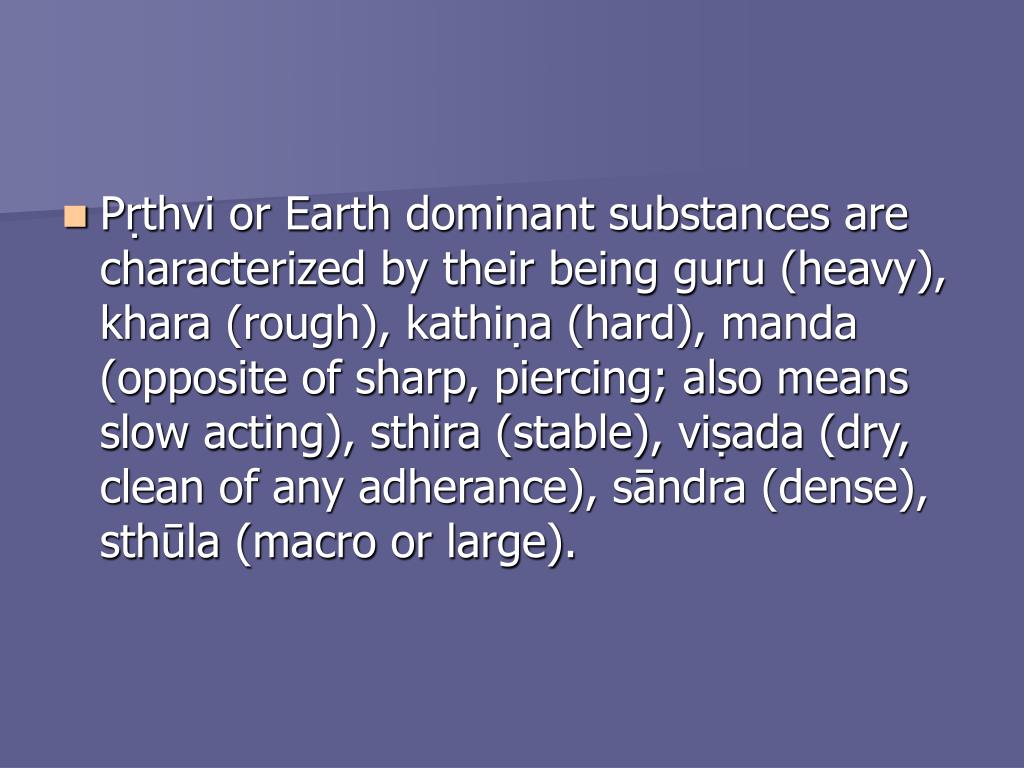 Pṛthvi or Earth dominant substances are characterized by their being guru (heavy), khara (rough), kathiṇa (hard), manda (opposite of sharp, piercing; also means slow acting), sthira (stable), viṣada (dry, clean of any adherance), sāndra (dense), sthūla (macro or large).